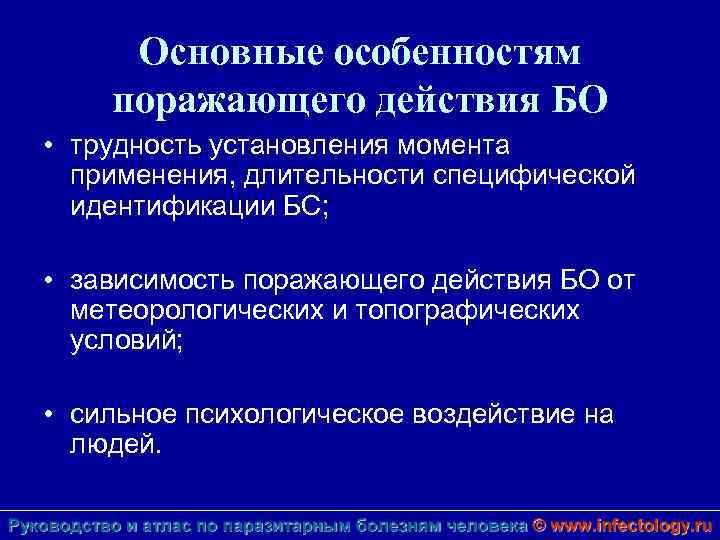 Основные особенностям поражающего действия БО

• трудность установления момента применения, длительности специфической идентификации БС;

• зависимость поражающего действия БО от метеорологических и топографических условий;

• сильное психологическое воздействие на людей.

Руководство и атлас по паразитарным болезням человека © www.infectology.ru